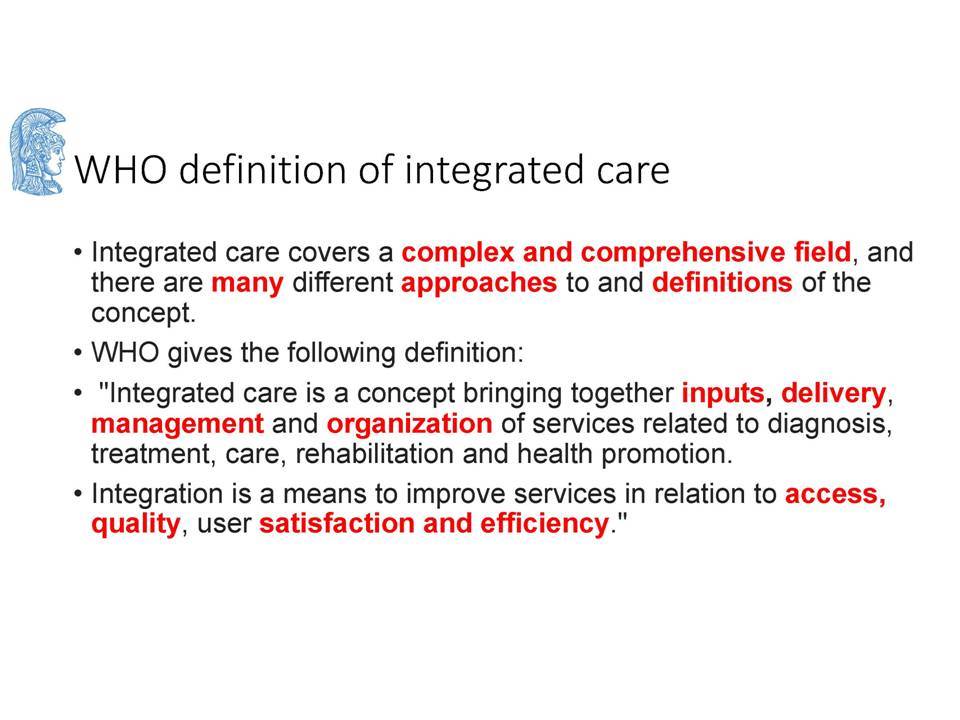 WHO definition of integrated care

• Integrated care covers a complex and comprehensive field, and there are many different approaches to and definitions of the concept.

• WHO gives the following definition:

• "Integrated care is a concept bringing together inputs, delivery, management and organization of services related to diagnosis, treatment, care, rehabilitation and health promotion.

• Integration is a means to improve services in relation to access, quality, user satisfaction and efficiency."